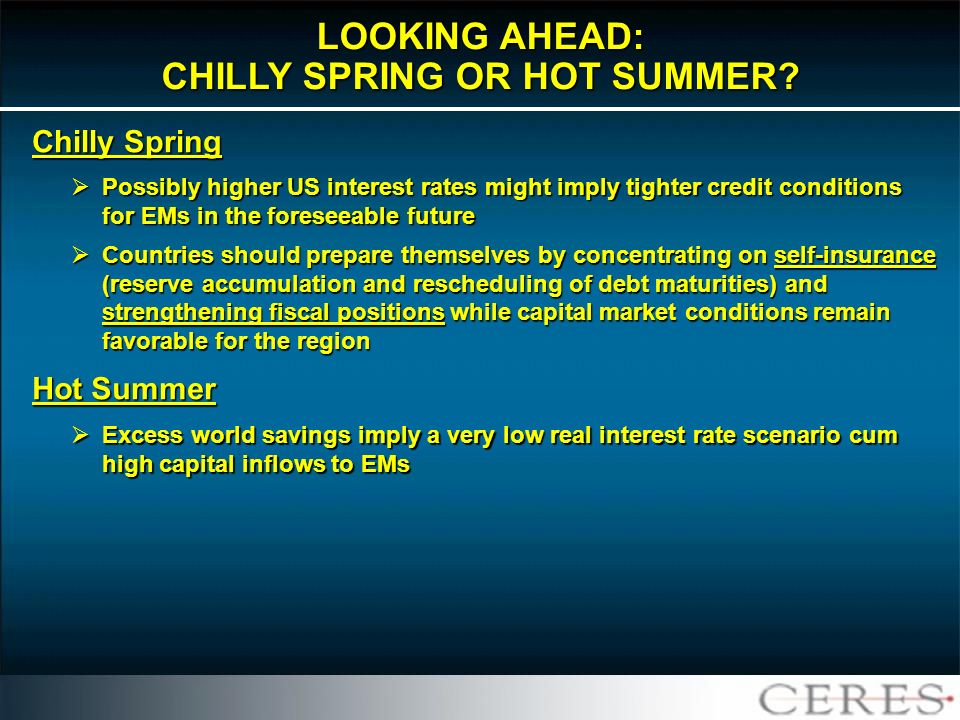 LOOKING AHEAD:
CHILLY SPRING OR HOT SUMMER?

Chilly Spring

➢ Possibly higher US interest rates might imply tighter credit conditions for EMs in the foreseeable future

➢ Countries should prepare themselves by concentrating on self-insurance (reserve accumulation and rescheduling of debt maturities) and strengthening fiscal positions while capital market conditions remain favorable for the region

Hot Summer

➢ Excess world savings imply a very low real interest rate scenario cum high capital inflows to EMs

CERES